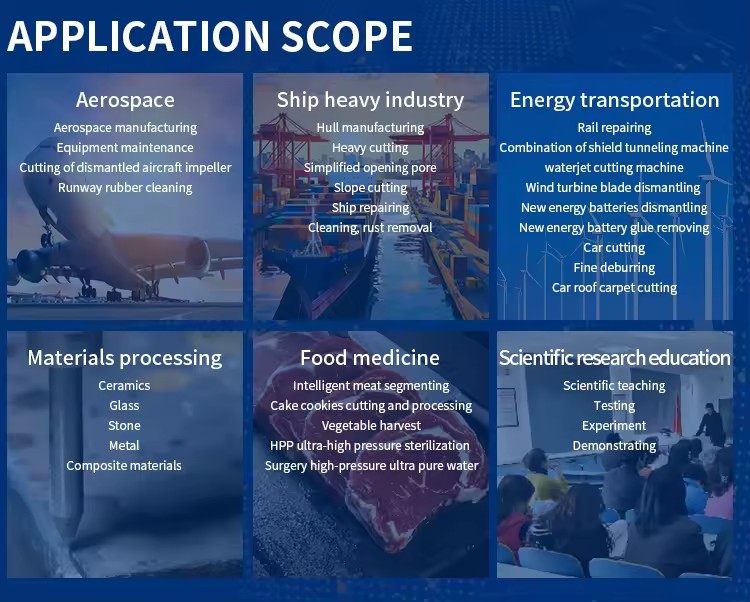 APPLICATION SCOPE

Aerospace
Aerospace manufacturing
Equipment maintenance
Cutting of dismantled aircraft impeller
Runway rubber cleaning

Ship heavy industry
Hull manufacturing
Heavy cutting
Simplified opening pore
Slope cutting
Ship repairing
Cleaning, rust removal

Energy transportation
Rail repairing
Combination of shield tunneling machine
waterjet cutting machine
Wind turbine blade dismantling
New energy batteries dismantling
New energy battery glue removing
Car cutting
Fine deburring
Car roof carpet cutting

Materials processing
Ceramics
Glass
Stone
Metal
Composite materials

Food medicine
Intelligent meat segmenting
Cake cookies cutting and processing
Vegetable harvest
HPP ultra-high pressure sterilization
Surgery high-pressure ultra pure water

Scientific research education
Scientific teaching
Testing
Experiment
Demonstrating